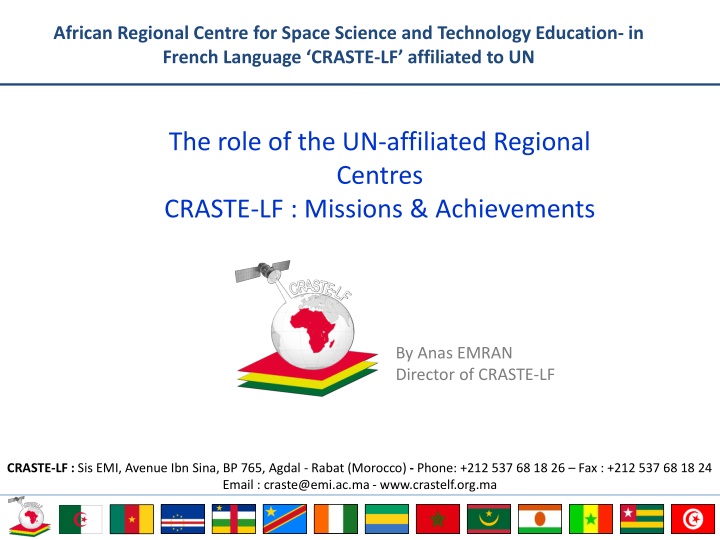 African Regional Centre for Space Science and Technology Education- in French Language ‘CRASTE-LF’ affiliated to UN

The role of the UN-affiliated Regional Centres
CRASTE-LF : Missions & Achievements

CRASTE-LF

By Anas EMRAN
Director of CRASTE-LF

CRASTE-LF : Sis EMI, Avenue Ibn Sina, BP 765, Agdal - Rabat (Morocco) - Phone: +212 537 68 18 26 – Fax : +212 537 68 18 24
Email : craste@emi.ac.ma - www.crastelf.org.ma